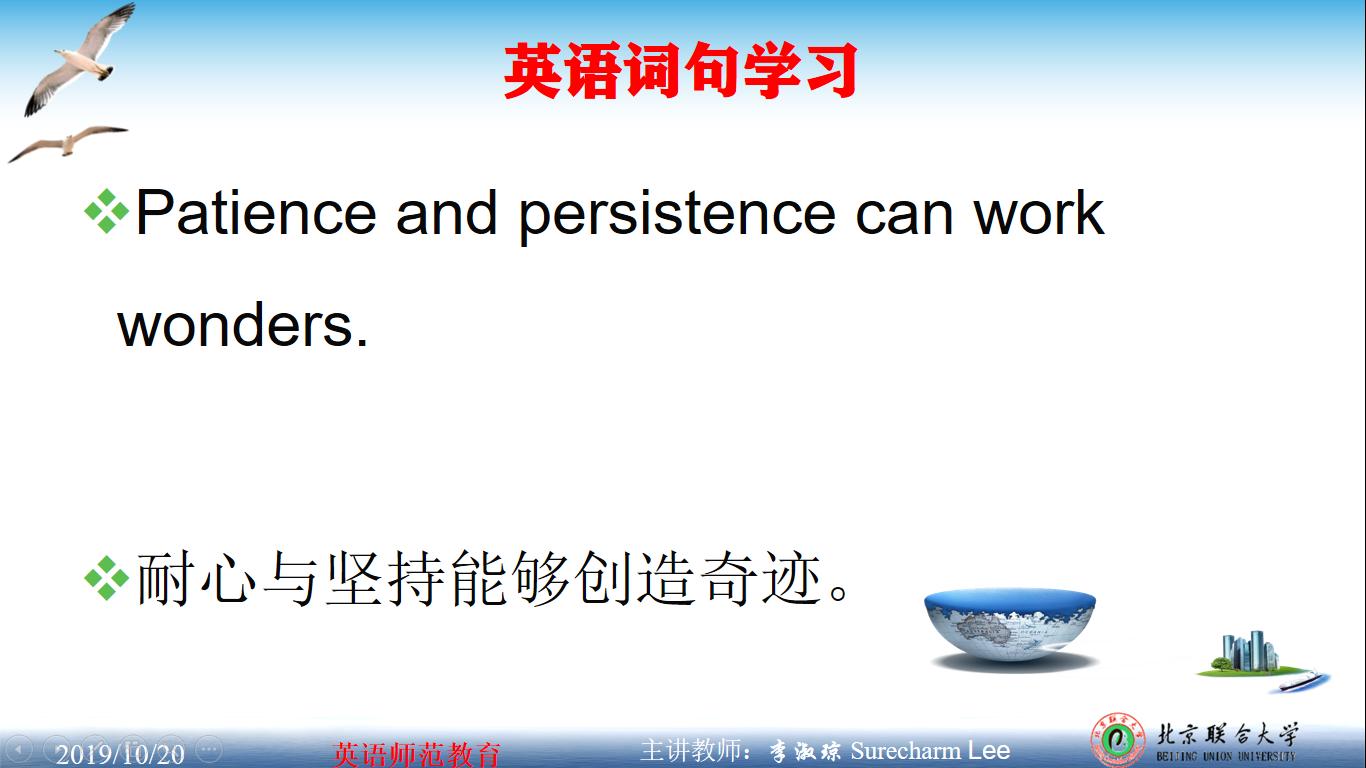 英语词句学习

❖Patience and persistence can work wonders.

❖耐心与坚持能够创造奇迹。

2019/10/20

英语师范教育

主讲教师：李淑琼 Surecharm Lee

北京联合大学
BEIJING UNION UNIVERSITY